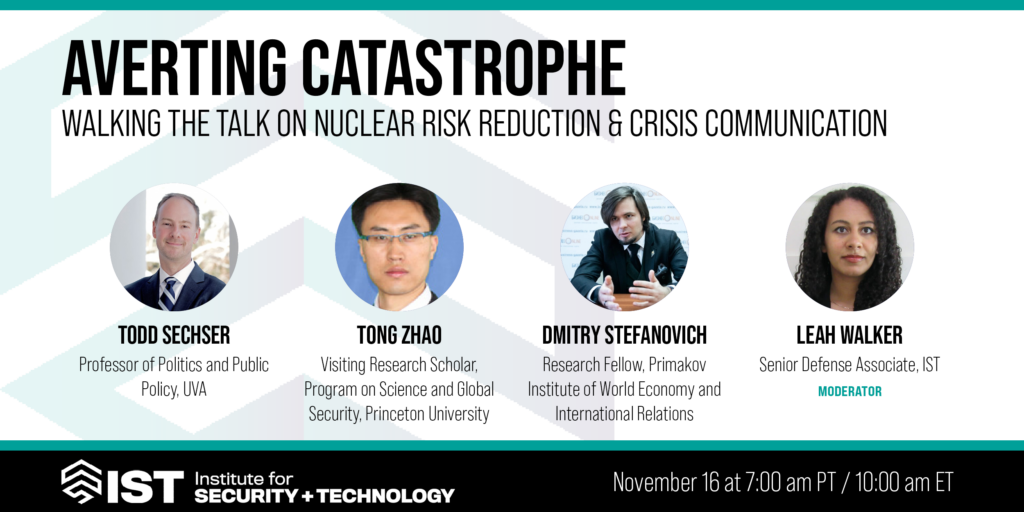 AVERTING CATASTROPHE

WALKING THE TALK ON NUCLEAR RISK REDUCTION & CRISIS COMMUNICATION

TODD SECHSER

Professor of Politics and Public Policy, UVA

TONG ZHAO

Visiting Research Scholar, Program on Science and Global Security, Princeton University

DMITRY STEFANOVICH

Research Fellow, Primakov Institute of World Economy and International Relations

LEAH WALKER

Senior Defense Associate, IST

MODERATOR

IST Institute for SECURITY + TECHNOLOGY

November 16 at 7:00 am PT / 10:00 am ET